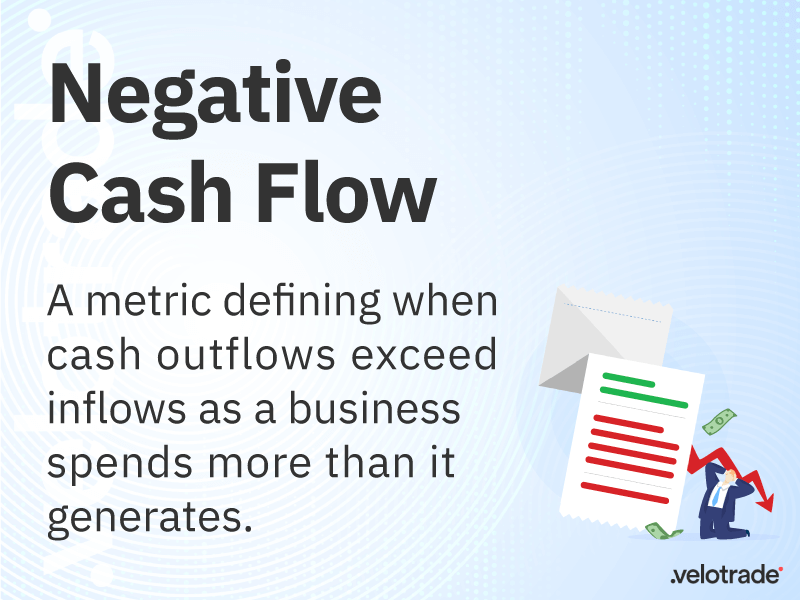 Negative Cash Flow

A metric defining when cash outflows exceed inflows as a business spends more than it generates.

.velotrade